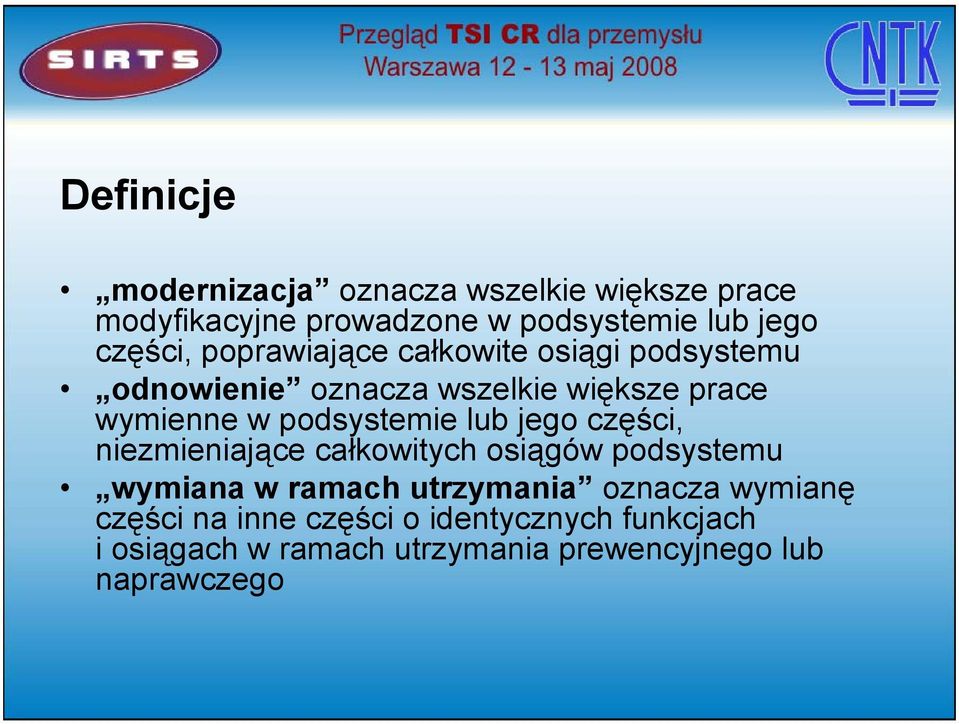 SIRTS

Przegląd TSI CR dla przemysłu
Warszawa 12 - 13 maj 2008

CNTK

Definicje

• „modernizacja” oznacza wszelkie większe prace modyfikacyjne prowadzone w podsystemie lub jego części, poprawiające całkowite osiągi podsystemu
• „odnowienie” oznacza wszelkie większe prace wymienne w podsystemie lub jego części, niezmieniające całkowitych osiągów podsystemu
• „wymiana w ramach utrzymania” oznacza wymianę części na inne części o identycznych funkcjach i osiągach w ramach utrzymania prewencyjnego lub naprawczego